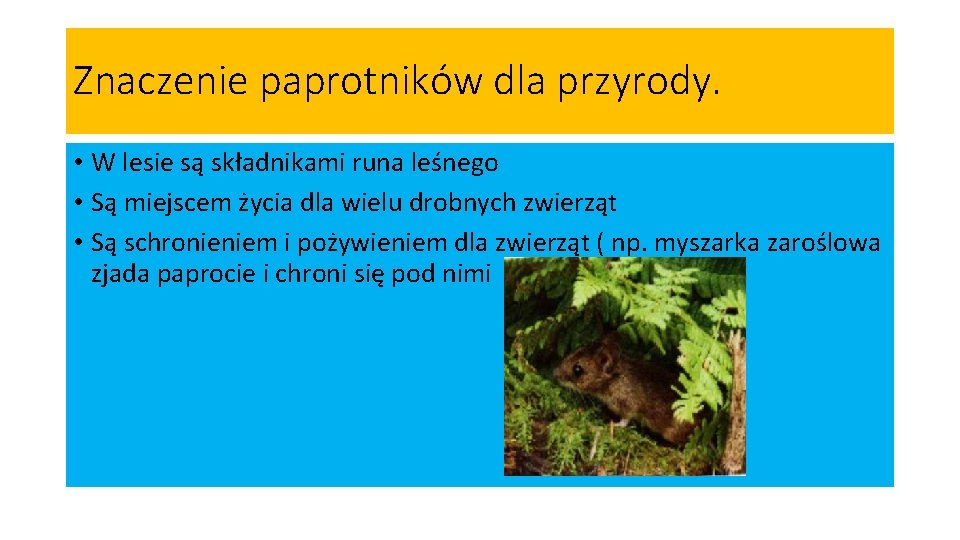 Znaczenie paprotników dla przyrody.

• W lesie są składnikami runa leśnego
• Są miejscem życia dla wielu drobnych zwierząt
• Są schronieniem i pożywieniem dla zwierząt ( np. myszarka zaroślowa zjada paprocie i chroni się pod nimi